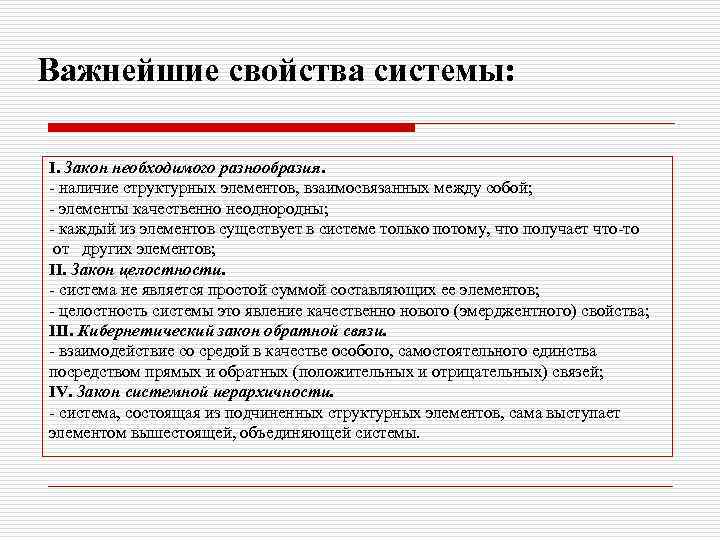 Важнейшие свойства системы:

I. Закон необходимого разнообразия.
- наличие структурных элементов, взаимосвязанных между собой;
- элементы качественно неоднородны;
- каждый из элементов существует в системе только потому, что получает что-то от других элементов;
II. Закон целостности.
- система не является простой суммой составляющих ее элементов;
- целостность системы это явление качественно нового (эмерджентного) свойства;
III. Кибернетический закон обратной связи.
- взаимодействие со средой в качестве особого, самостоятельного единства посредством прямых и обратных (положительных и отрицательных) связей;
IV. Закон системной иерархичности.
- система, состоящая из подчиненных структурных элементов, сама выступает элементом вышестоящей, объединяющей системы.